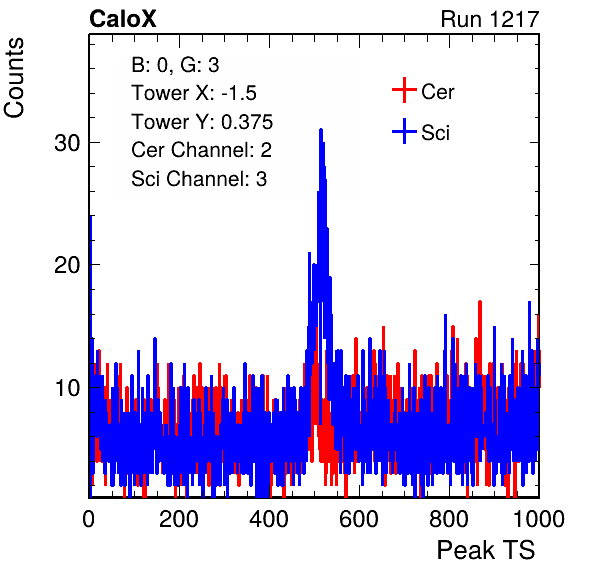 CaloX

Run 1217

Counts

B: 0, G: 3
Tower X: -1.5
Tower Y: 0.375
Cer Channel: 2
Sci Channel: 3

Cer
Sci

30
20
10

0
200
400
600
800
1000

Peak TS